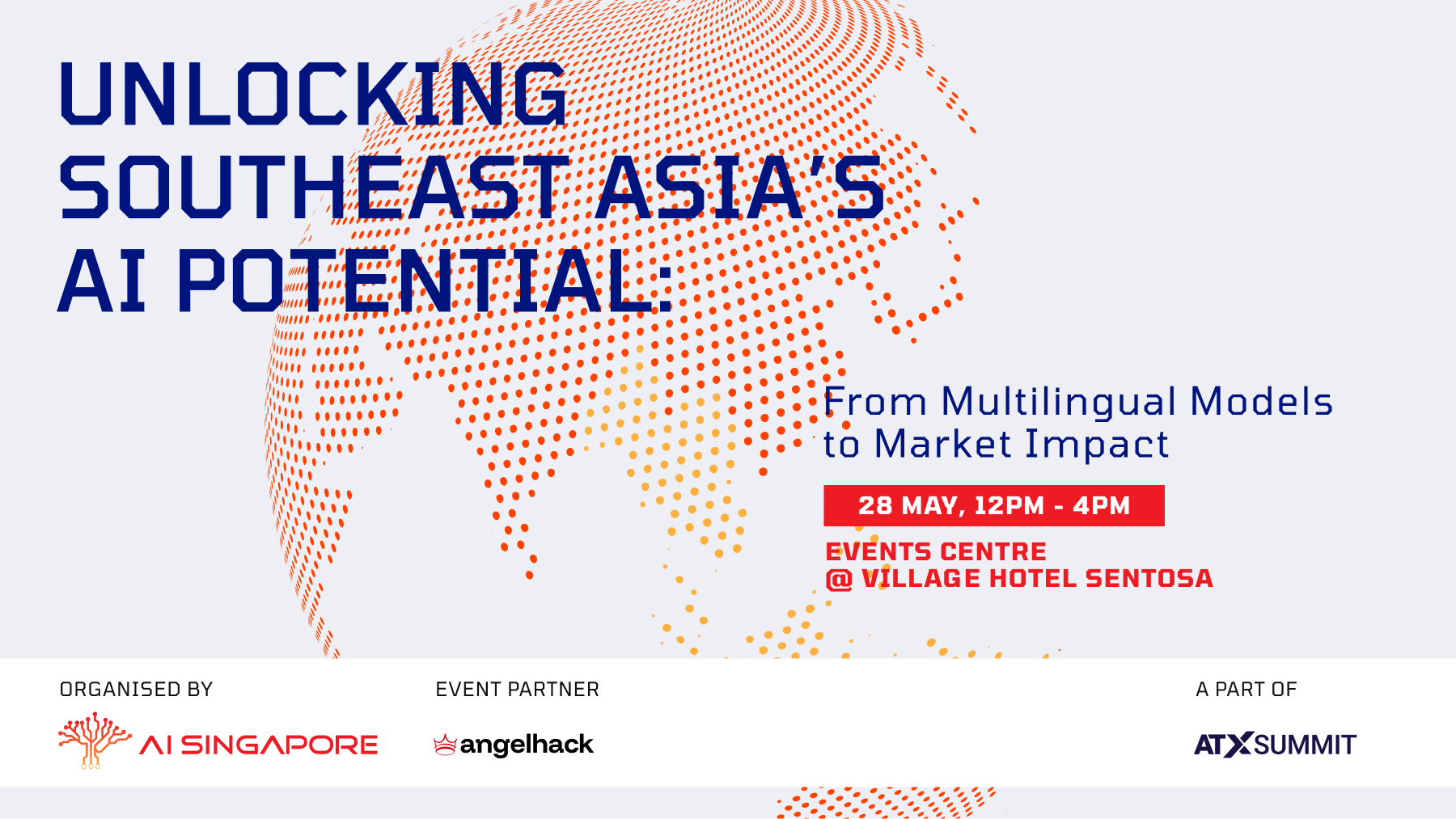 UNLOCKING SOUTHEAST ASIA'S AI POTENTIAL:

From Multilingual Models to Market Impact

28 MAY, 12PM - 4PM

EVENTS CENTRE @ VILLAGE HOTEL SENTOSA

ORGANISED BY

AI SINGAPORE

EVENT PARTNER

angelhack

A PART OF

ATXSUMMIT